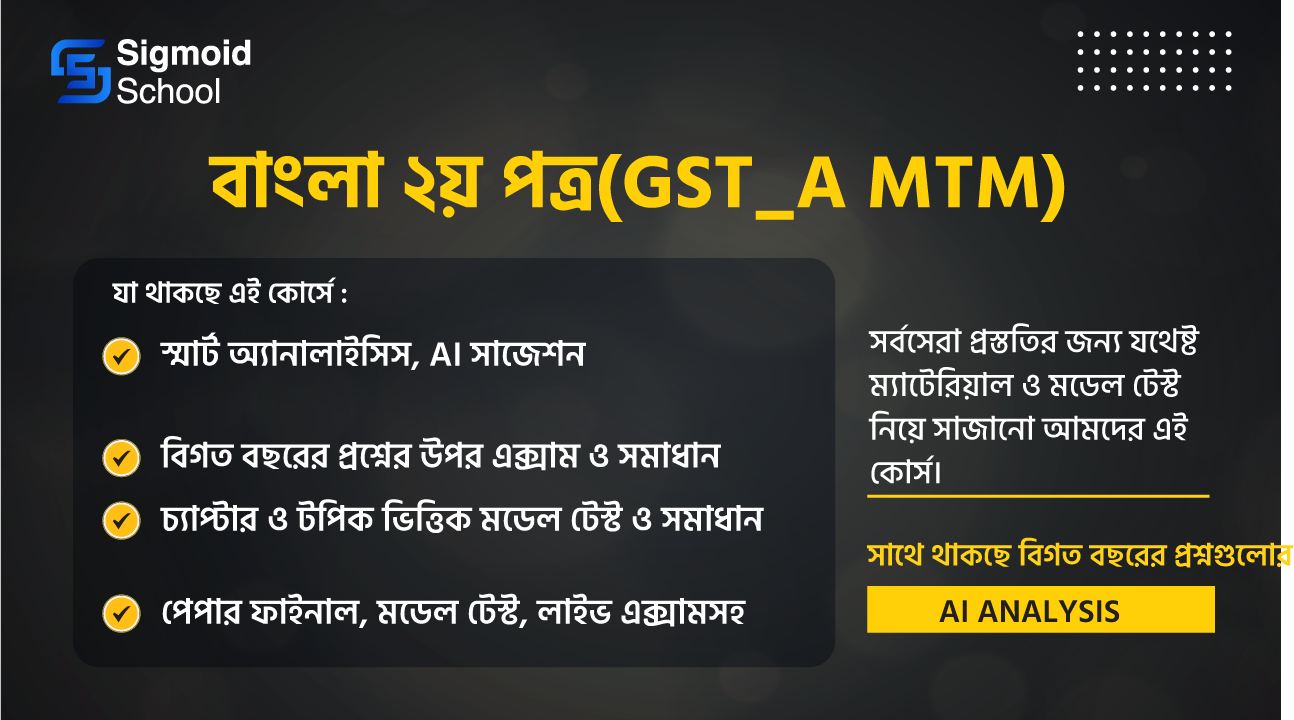 Sigmoid School

বাংলা ২য় পত্র(GST_A MTM)

যা থাকছে এই কোর্সে :

স্মার্ট অ্যানালাইসিস, AI সাজেশন

বিগত বছরের প্রশ্নের উপর এক্সাম ও সমাধান

চ্যাপ্টার ও টপিক ভিত্তিক মডেল টেস্ট ও সমাধান

পেপার ফাইনাল, মডেল টেস্ট, লাইভ এক্সামসহ

সর্বসেরা প্রস্তুতির জন্য যথেষ্ট ম্যাটেরিয়াল ও মডেল টেস্ট নিয়ে সাজানো আমদের এই কোর্স।

সাথে থাকছে বিগত বছরের প্রশ্নগুলোর

AI ANALYSIS